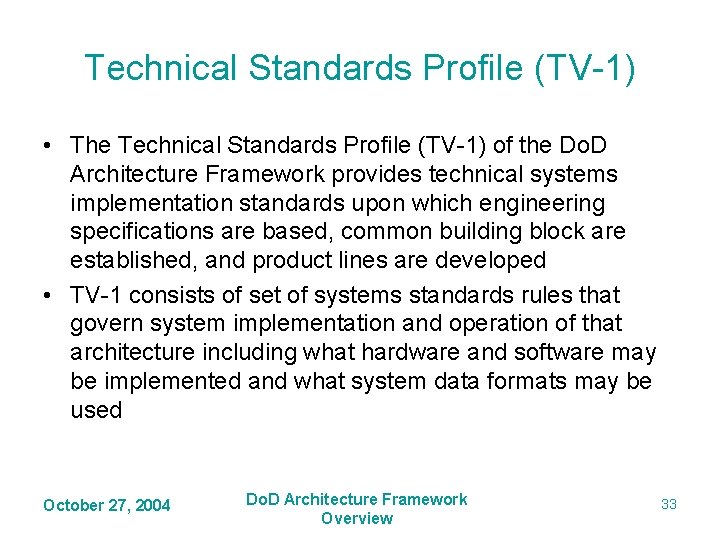 Technical Standards Profile (TV-1)

• The Technical Standards Profile (TV-1) of the DoD Architecture Framework provides technical systems implementation standards upon which engineering specifications are based, common building block are established, and product lines are developed

• TV-1 consists of set of systems standards rules that govern system implementation and operation of that architecture including what hardware and software may be implemented and what system data formats may be used

October 27, 2004

DoD Architecture Framework Overview

33